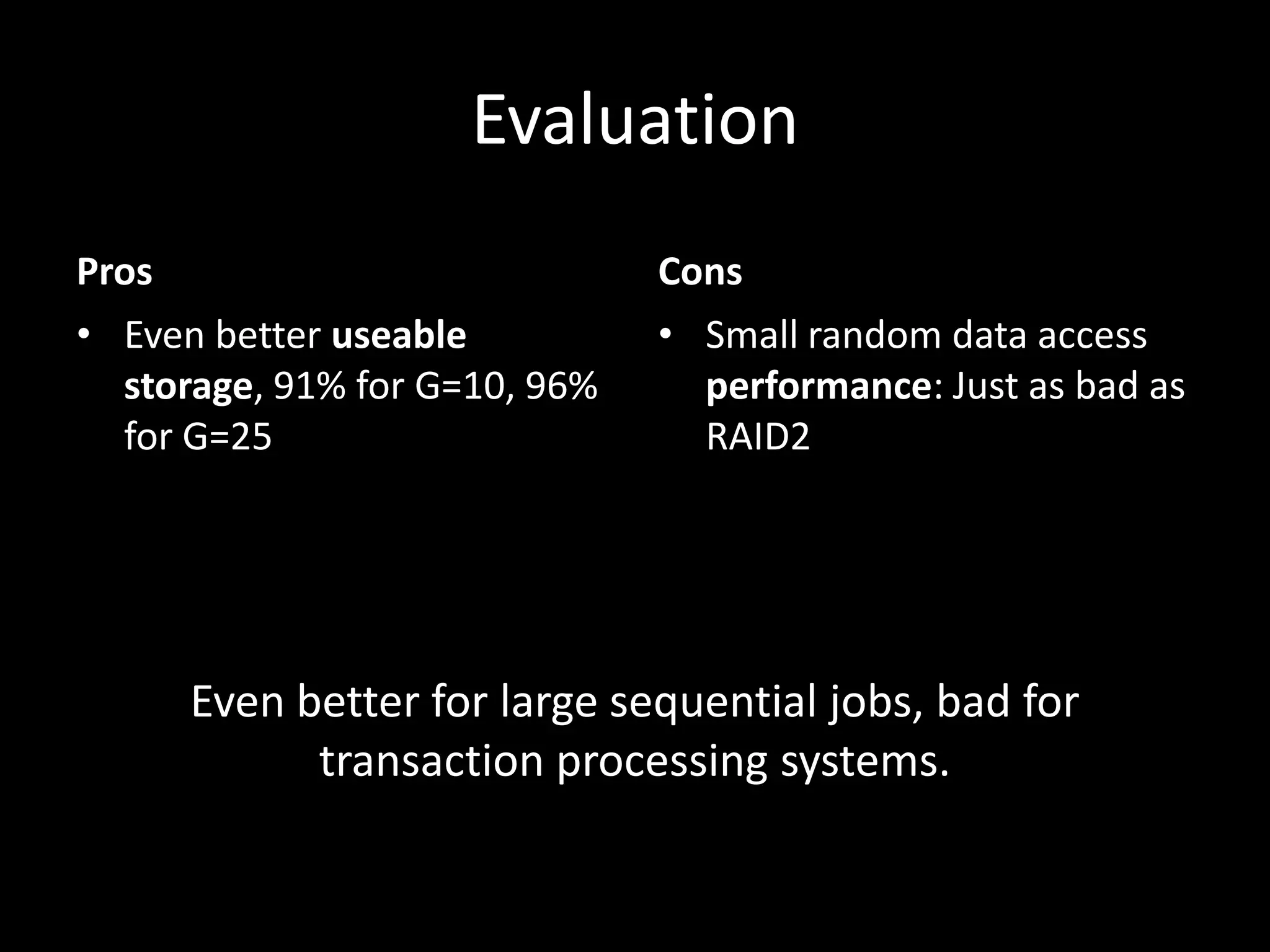 Evaluation

Pros

• Even better useable storage, 91% for G=10, 96% for G=25

Cons

• Small random data access performance: Just as bad as RAID2

Even better for large sequential jobs, bad for transaction processing systems.